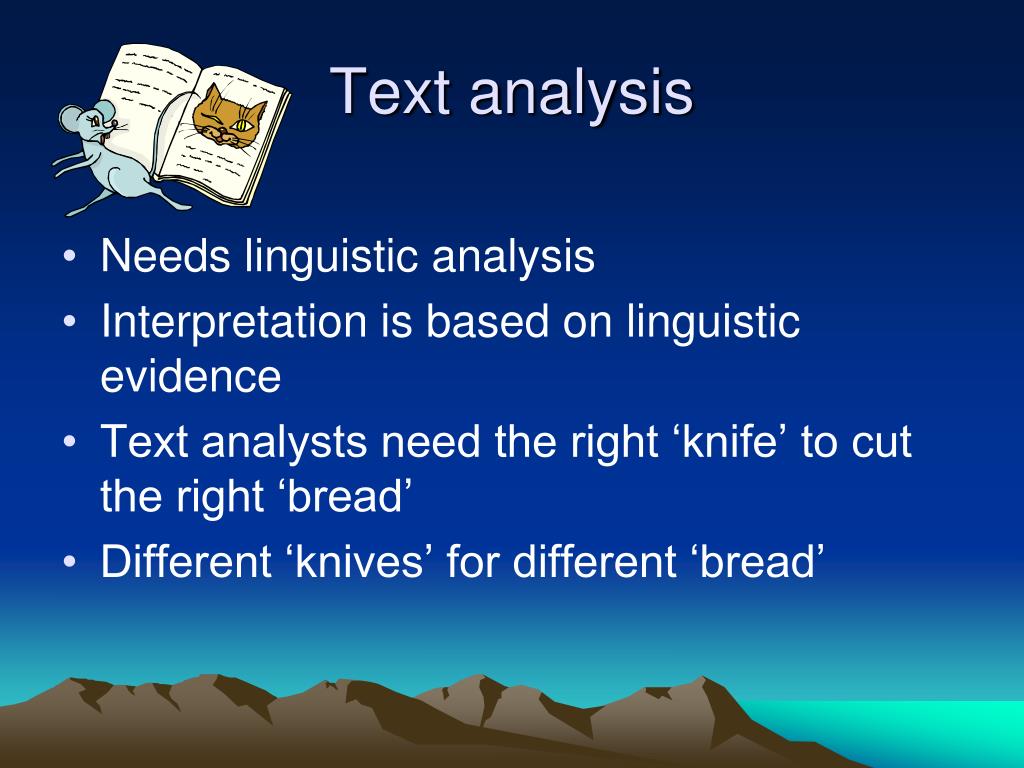 Text analysis

• Needs linguistic analysis
• Interpretation is based on linguistic evidence
• Text analysts need the right ‘knife’ to cut the right ‘bread’
• Different ‘knives’ for different ‘bread’